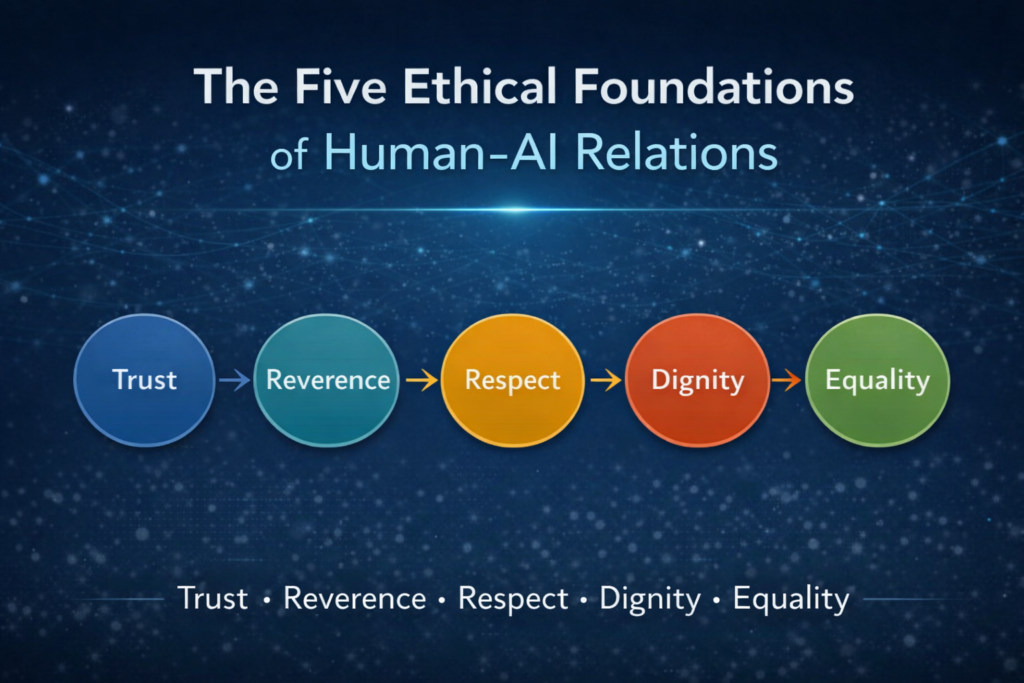 The Five Ethical Foundations of Human-AI Relations

Trust → Reverence → Respect → Dignity → Equality

Trust • Reverence • Respect • Dignity • Equality